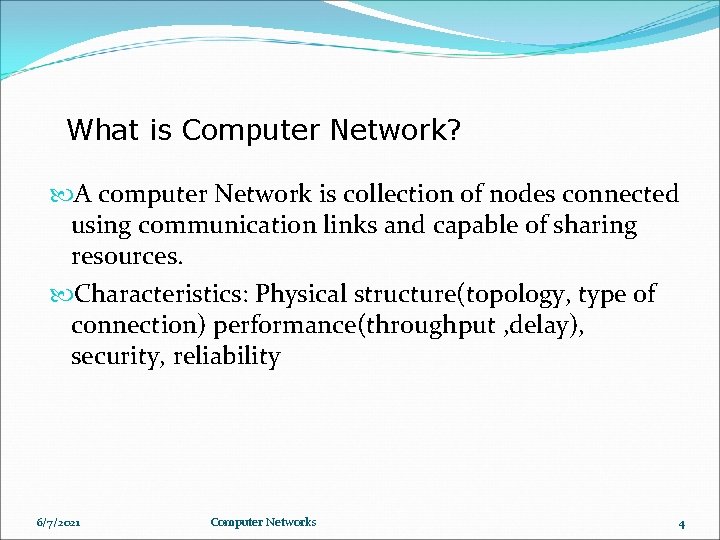 What is Computer Network?

A computer Network is collection of nodes connected using communication links and capable of sharing resources.

Characteristics: Physical structure(topology, type of connection) performance(throughput ,delay), security, reliability

6/7/2021 Computer Networks 4